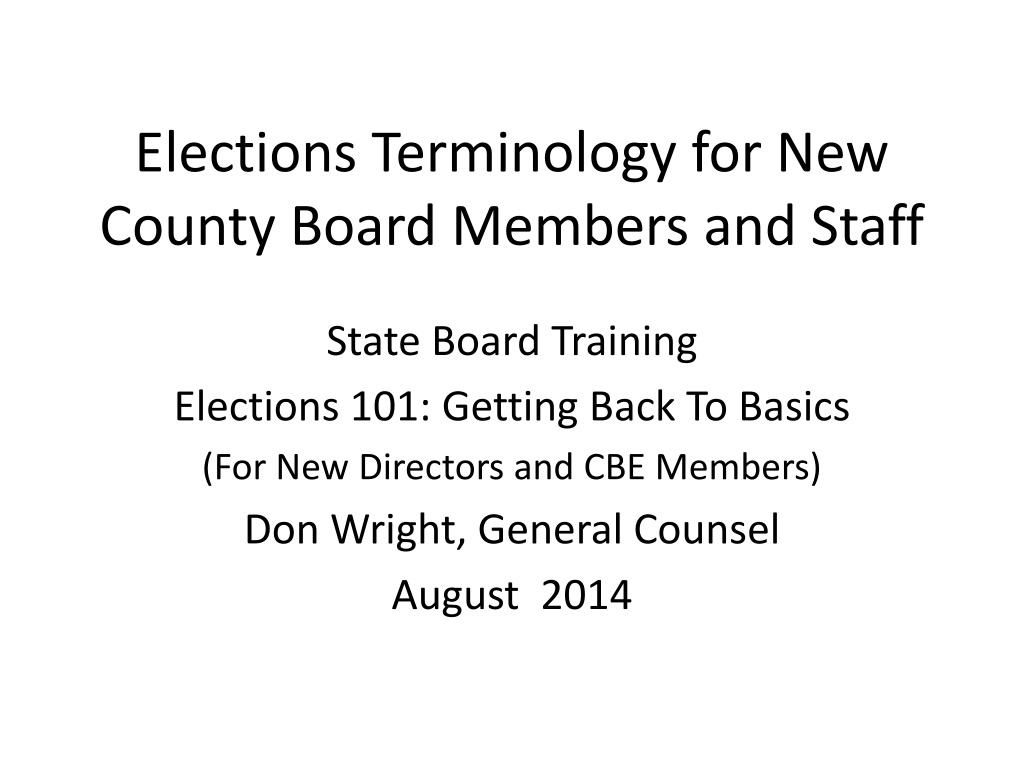 Elections Terminology for New County Board Members and Staff

State Board Training

Elections 101: Getting Back To Basics

(For New Directors and CBE Members)

Don Wright, General Counsel

August 2014